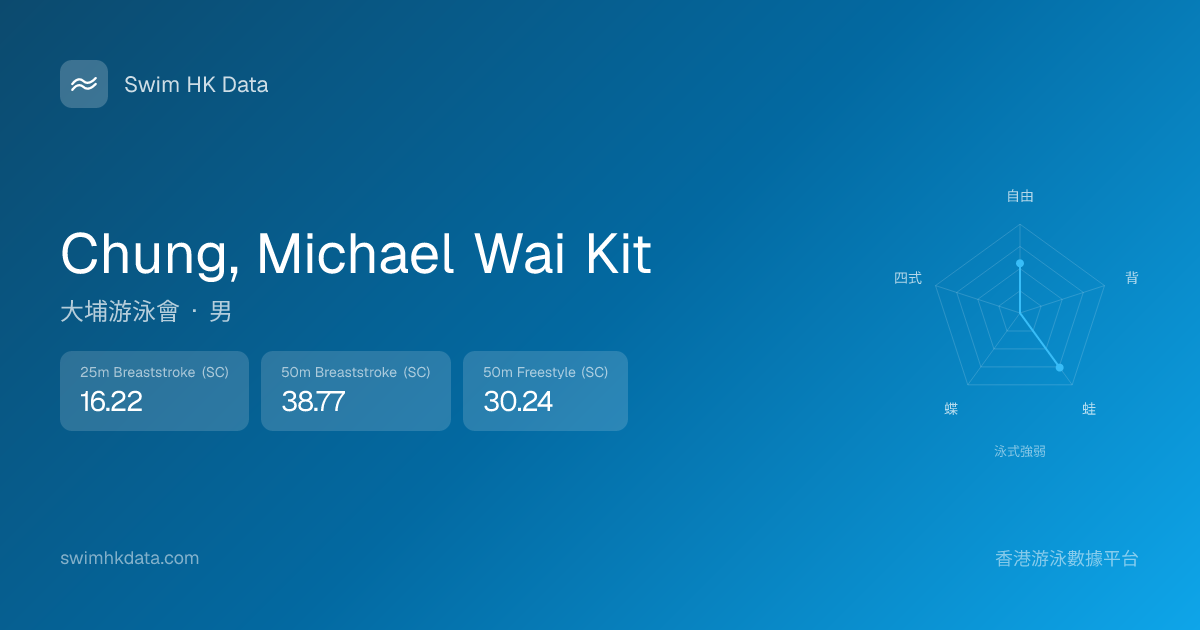 Swim HK Data

Chung, Michael Wai Kit

大埔游泳會 · 男

25m Breaststroke (SC)
16.22

50m Breaststroke (SC)
38.77

50m Freestyle (SC)
30.24

自由
背
蛙
蝶
四式
泳式強弱

swimhkdata.com

香港游泳數據平台